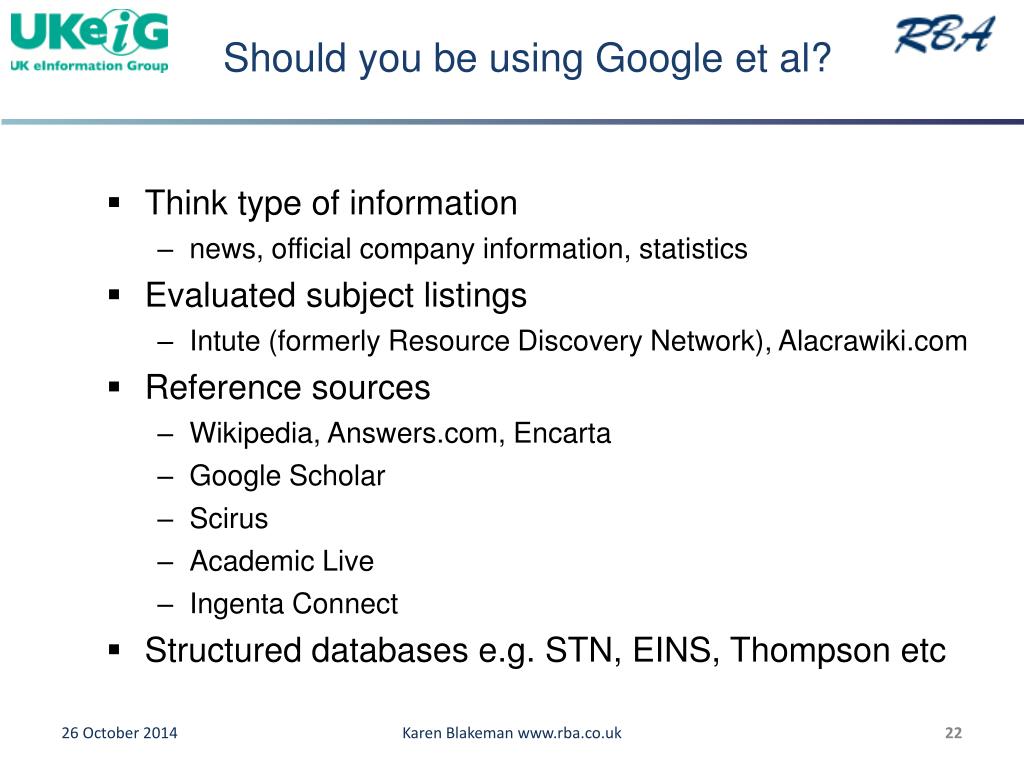 UKeiG
UK eInformation Group

Should you be using Google et al?

RBA

▪ Think type of information
– news, official company information, statistics
▪ Evaluated subject listings
– Intute (formerly Resource Discovery Network), Alacrawiki.com
▪ Reference sources
– Wikipedia, Answers.com, Encarta
– Google Scholar
– Scirus
– Academic Live
– Ingenta Connect
▪ Structured databases e.g. STN, EINS, Thompson etc

26 October 2014

Karen Blakeman www.rba.co.uk

22